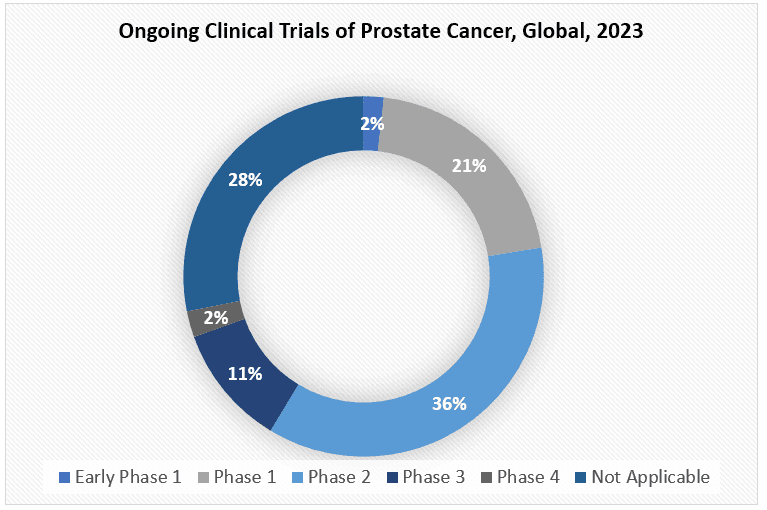 Ongoing Clinical Trials of Prostate Cancer, Global, 2023

2%
21%
36%
11%
2%
28%

Early Phase 1  Phase 1  Phase 2  Phase 3  Phase 4  Not Applicable